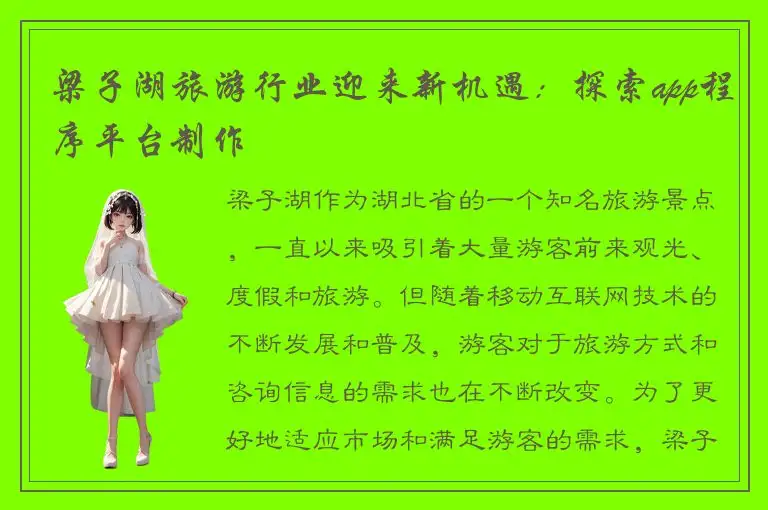 梁子湖旅游行业迎来新机遇：探索app程序平台制作

梁子湖作为湖北省的一个知名旅游景点，一直以来吸引着大量游客前来观光、度假和旅游。但随着移动互联网技术的不断发展和普及，游客对于旅游方式和咨询信息的需求也在不断改变。为了更好地适应市场和满足游客的需求，梁子